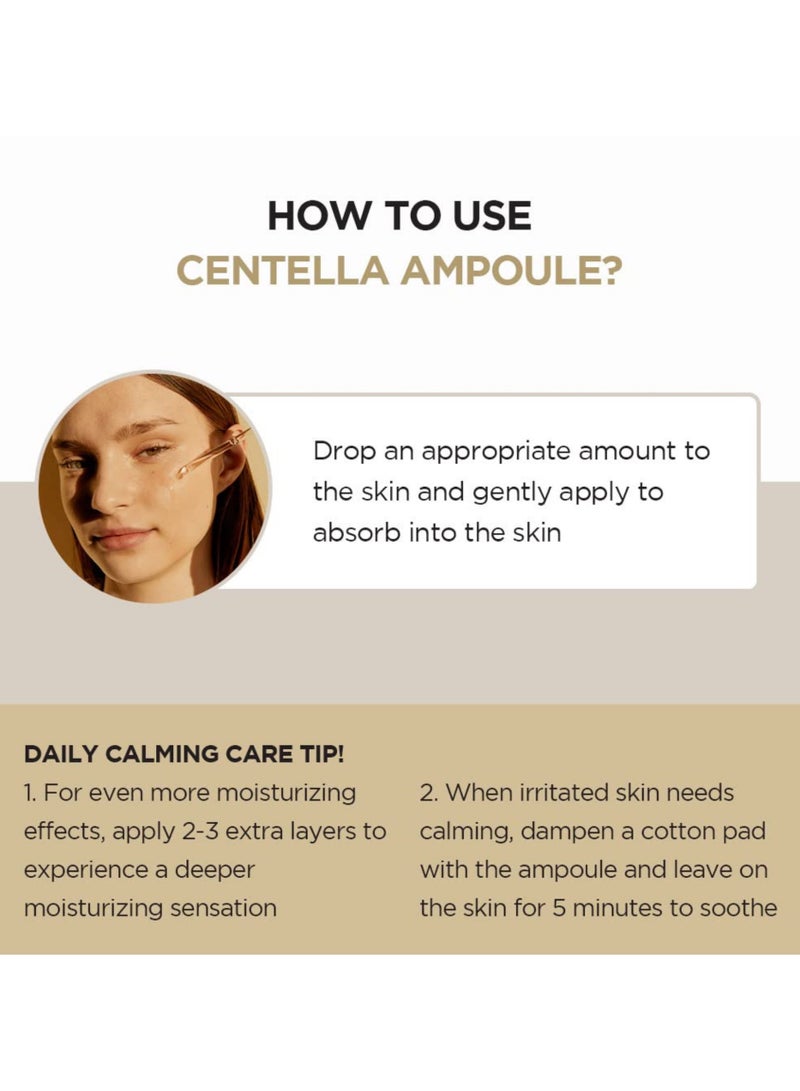 HOW TO USE
CENTELLA AMPOULE?

Drop an appropriate amount to the skin and gently apply to absorb into the skin

DAILY CALMING CARE TIP!

1. For even more moisturizing effects, apply 2-3 extra layers to experience a deeper moisturizing sensation

2. When irritated skin needs calming, dampen a cotton pad with the ampoule and leave on the skin for 5 minutes to soothe